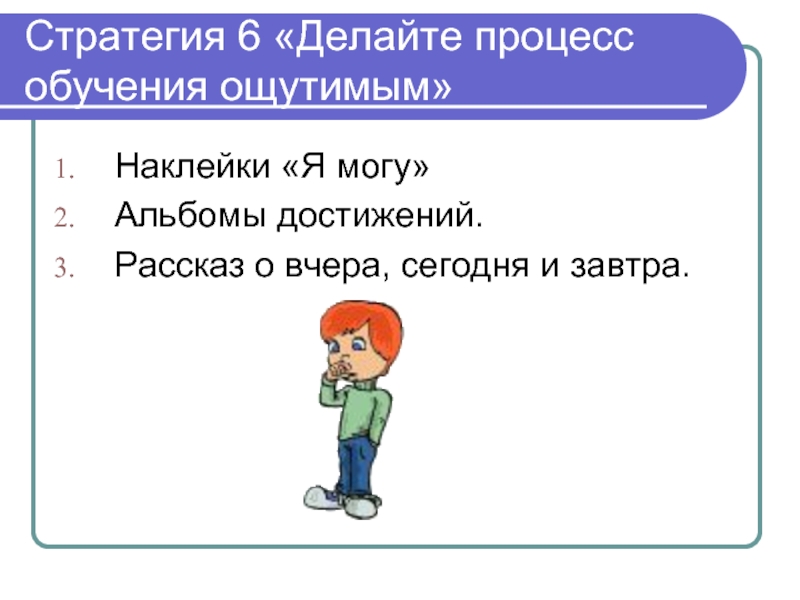 Стратегия 6 «Делайте процесс обучения ощутимым»

1. Наклейки «Я могу»
2. Альбомы достижений.
3. Рассказ о вчера, сегодня и завтра.